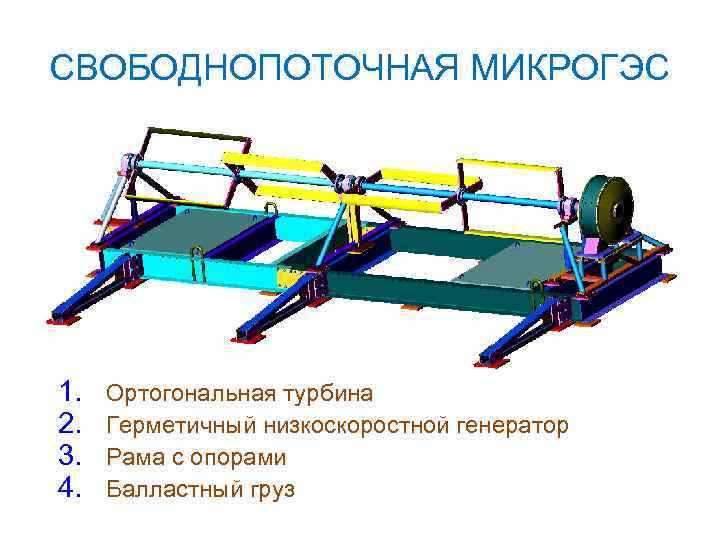 СВОБОДНОПОТОЧНАЯ МИКРОГЭС

1. Ортогональная турбина
2. Герметичный низкоскоростной генератор
3. Рама с опорами
4. Балластный груз